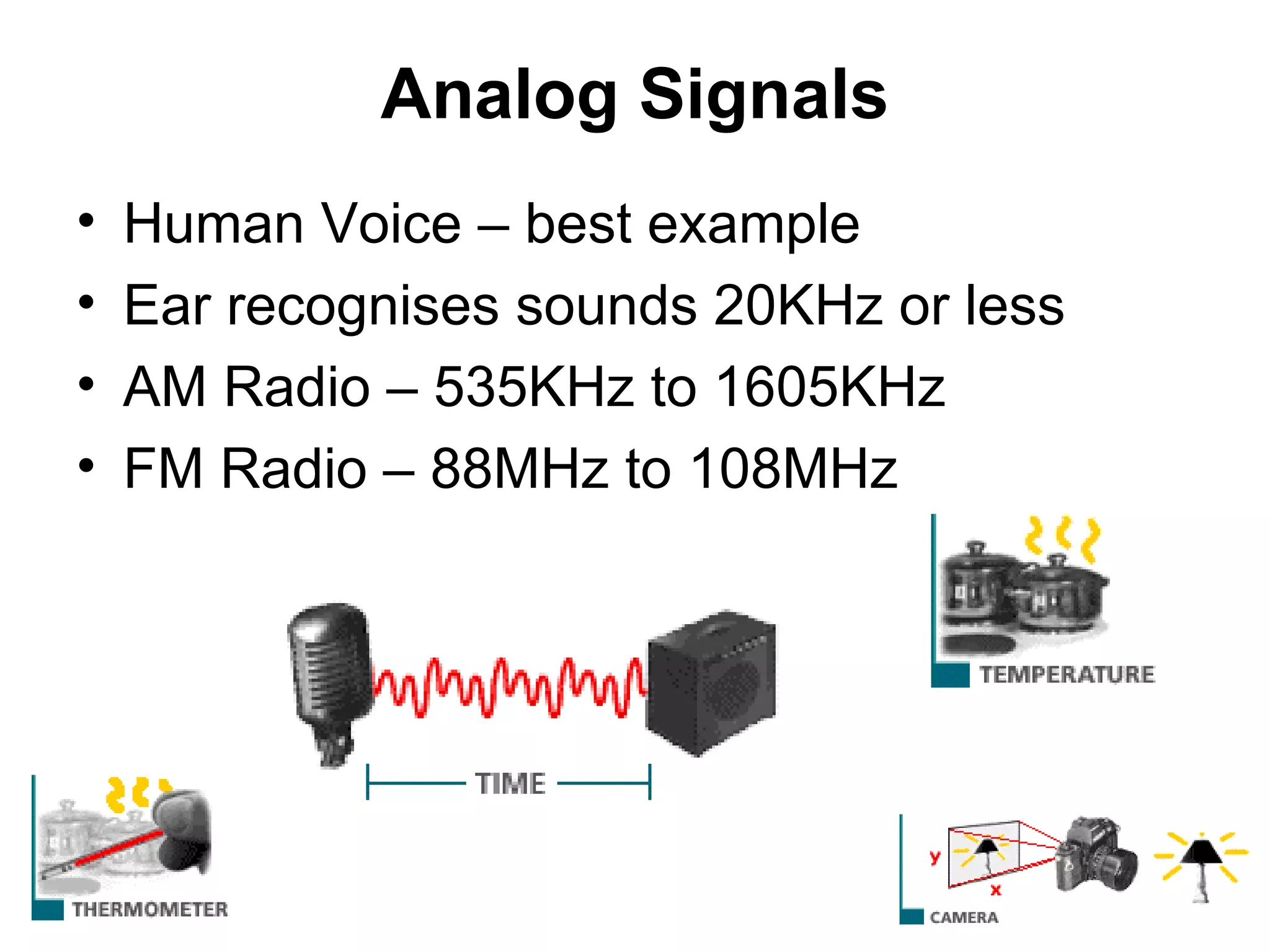 Analog Signals

• Human Voice – best example
• Ear recognises sounds 20KHz or less
• AM Radio – 535KHz to 1605KHz
• FM Radio – 88MHz to 108MHz

TEMPERATURE

TIME

THERMOMETER

y
x
CAMERA